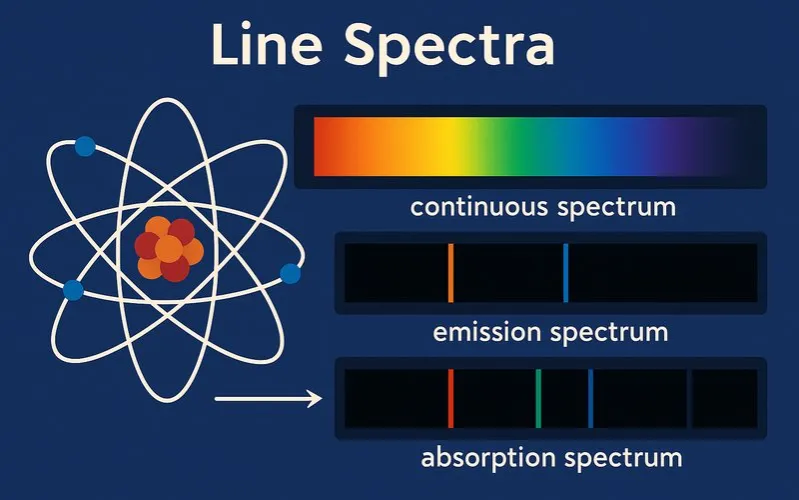 Line Spectra

continuous spectrum

emission spectrum

absorption spectrum